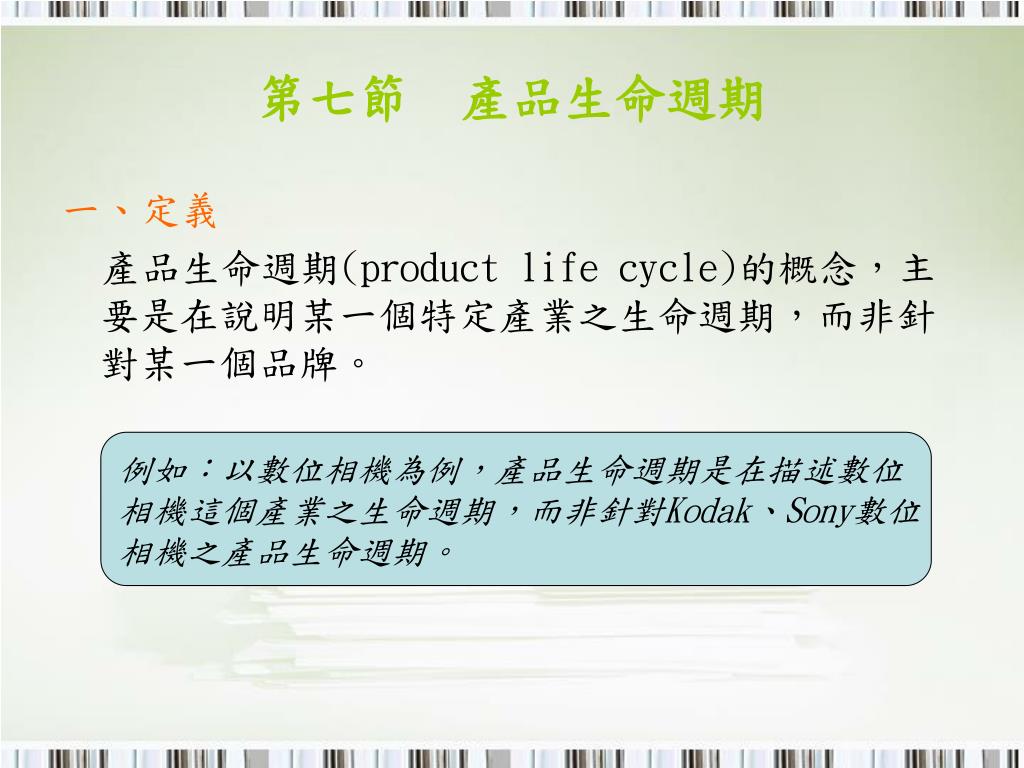 第七節　產品生命週期

一、定義

產品生命週期(product life cycle)的概念，主要是在說明某一個特定產業之生命週期，而非針對某一個品牌。

例如：以數位相機為例，產品生命週期是在描述數位相機這個產業之生命週期，而非針對Kodak、Sony數位相機之產品生命週期。